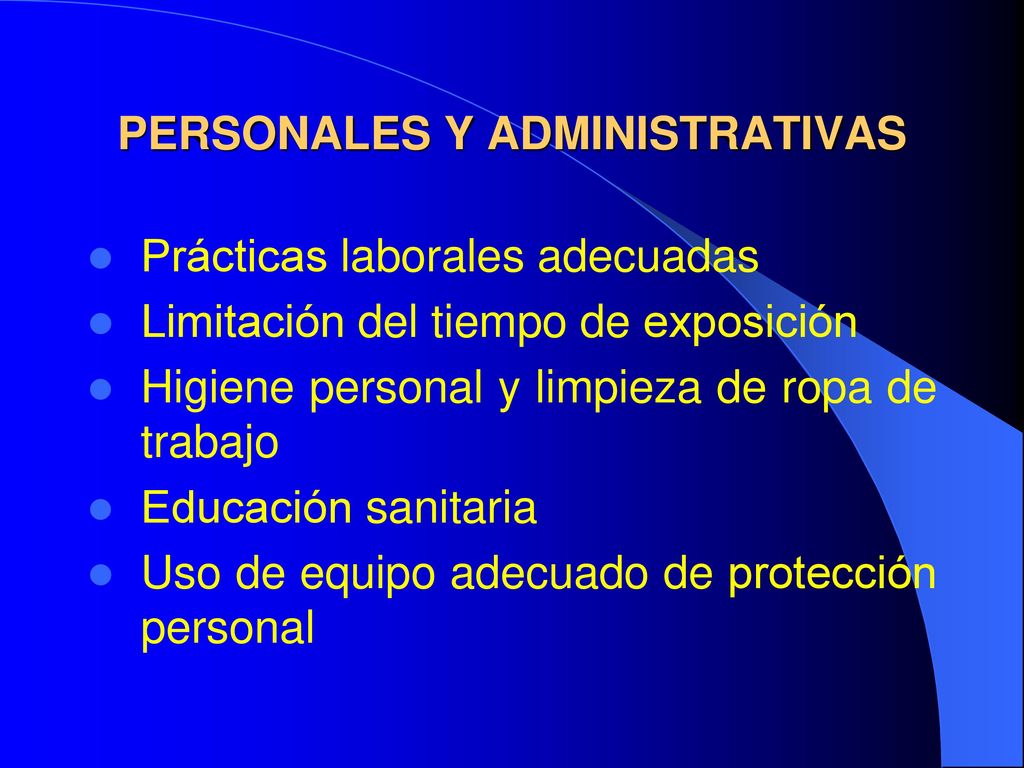 PERSONALES Y ADMINISTRATIVAS

- Prácticas laborales adecuadas
- Limitación del tiempo de exposición
- Higiene personal y limpieza de ropa de trabajo
- Educación sanitaria
- Uso de equipo adecuado de protección personal